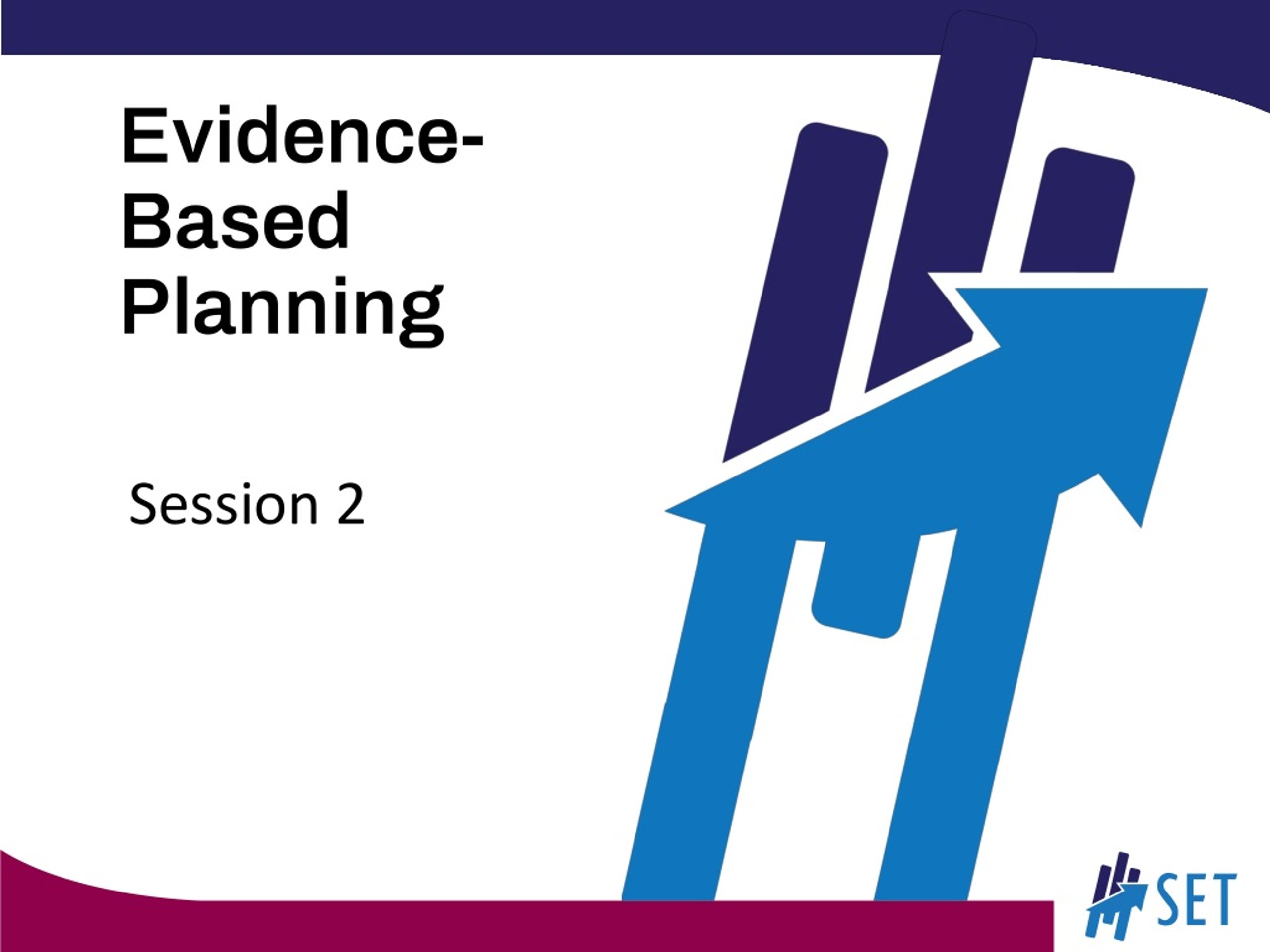 Evidence-Based Planning

Session 2

SET